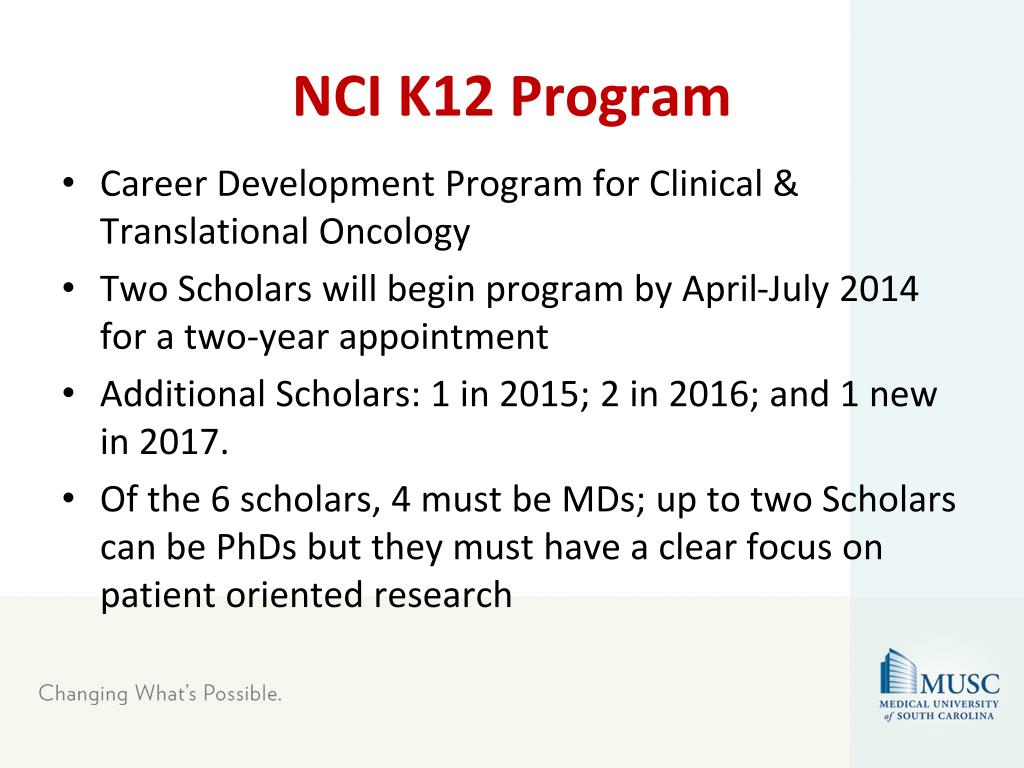 NCI K12 Program

• Career Development Program for Clinical & Translational Oncology
• Two Scholars will begin program by April-July 2014 for a two-year appointment
• Additional Scholars: 1 in 2015; 2 in 2016; and 1 new in 2017.
• Of the 6 scholars, 4 must be MDs; up to two Scholars can be PhDs but they must have a clear focus on patient oriented research

Changing What's Possible.

MUSC
MEDICAL UNIVERSITY of SOUTH CAROLINA